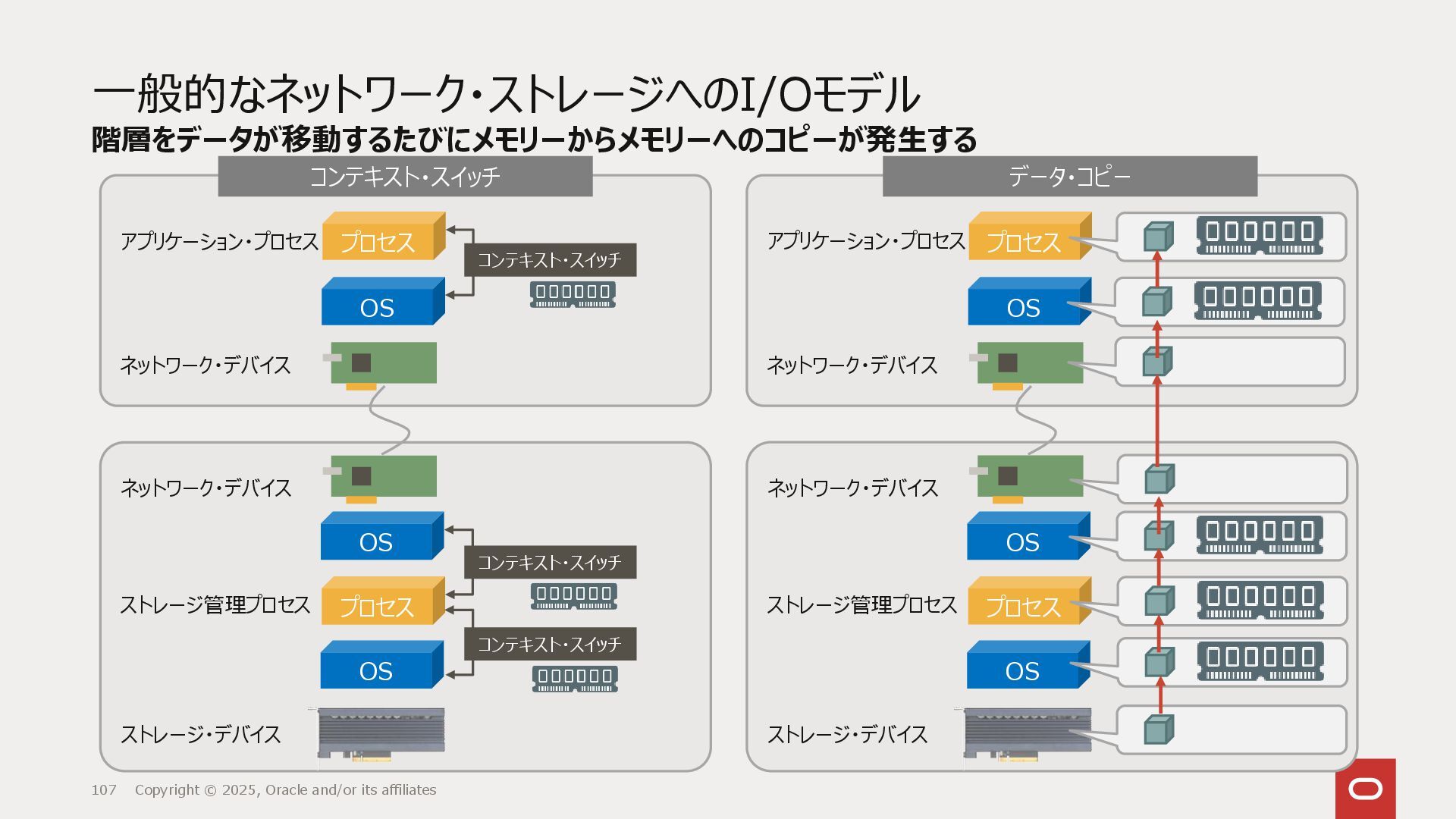 一般的なネットワーク・ストレージへのI/Oモデル
階層をデータが移動するたびにメモリーからメモリーへのコピーが発生する

コンテキスト・スイッチ

アプリケーション・プロセス
プロセス
コンテキスト・スイッチ
OS
ネットワーク・デバイス

ネットワーク・デバイス
OS
コンテキスト・スイッチ
ストレージ管理プロセス
プロセス
コンテキスト・スイッチ
OS
ストレージ・デバイス

データ・コピー

アプリケーション・プロセス
プロセス
OS
ネットワーク・デバイス

ネットワーク・デバイス
OS
ストレージ管理プロセス
プロセス
OS
ストレージ・デバイス

107 Copyright © 2025, Oracle and/or its affiliates